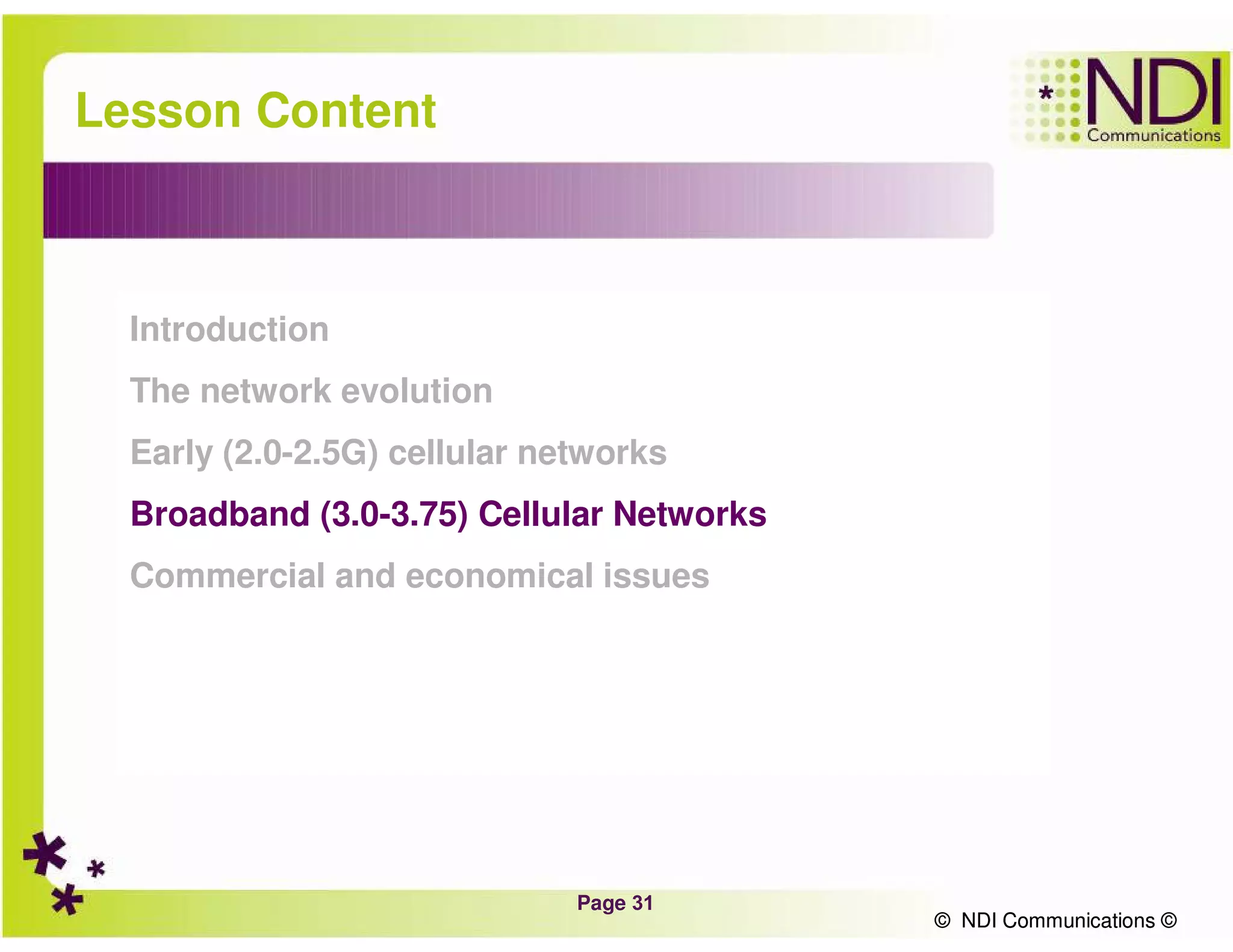 Lesson Content

NDI Communications

Introduction

The network evolution

Early (2.0-2.5G) cellular networks

Broadband (3.0-3.75) Cellular Networks

Commercial and economical issues

Page 31

© NDI Communications ©